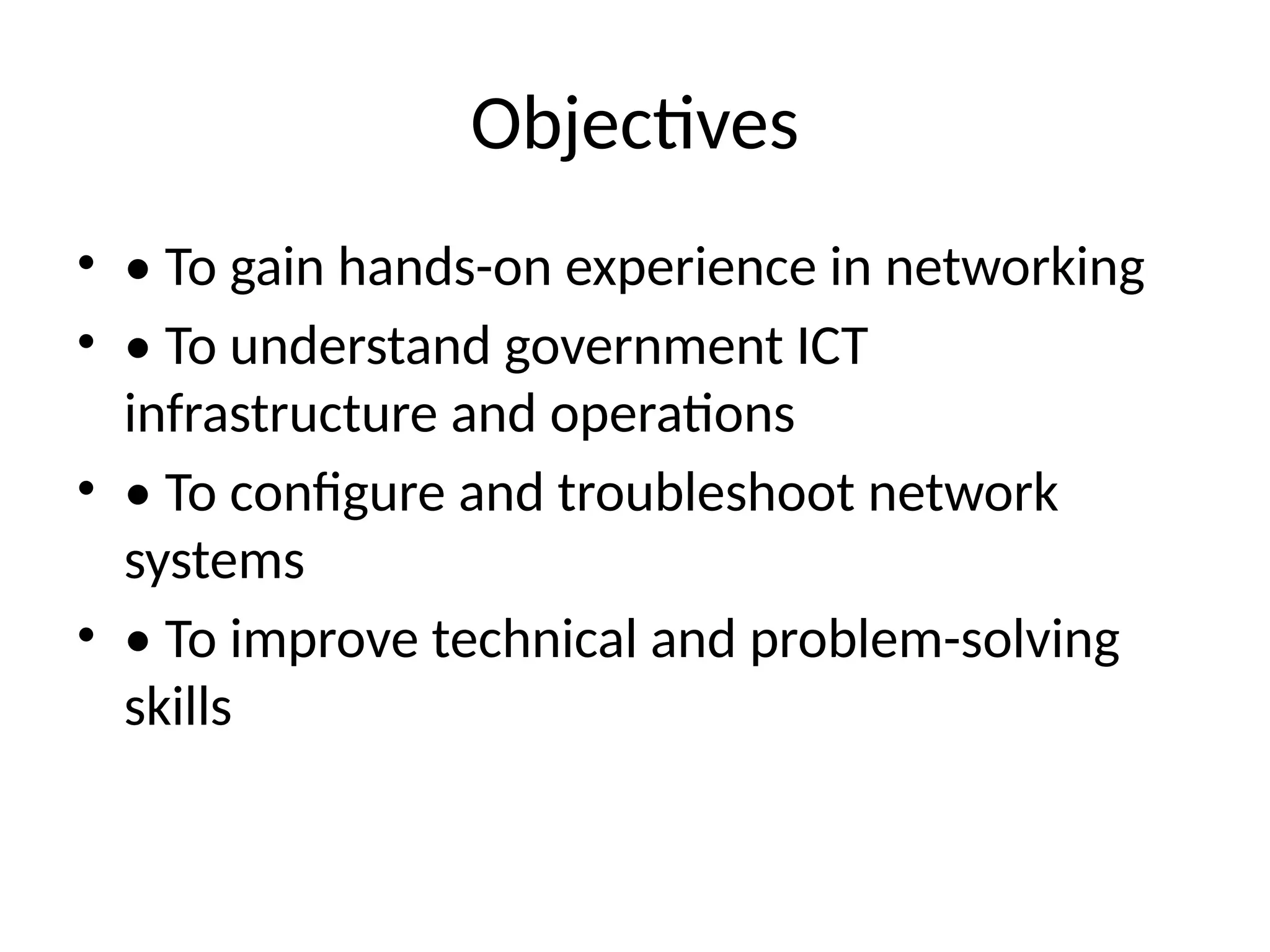 Objectives

• • To gain hands-on experience in networking
• • To understand government ICT infrastructure and operations
• • To configure and troubleshoot network systems
• • To improve technical and problem-solving skills